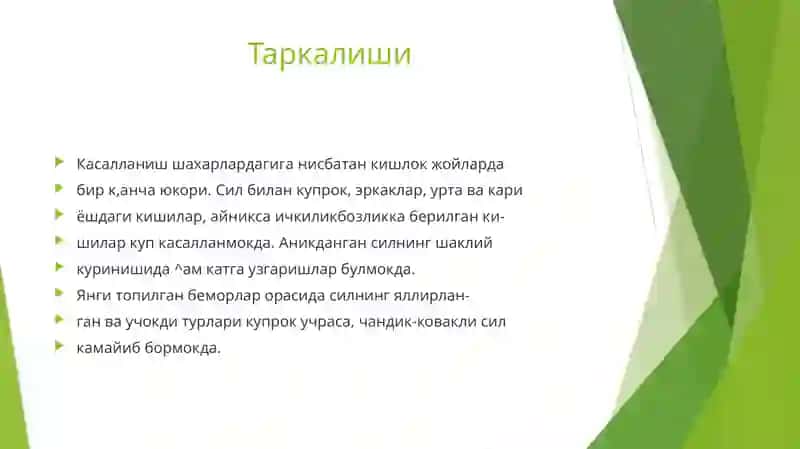 Таркалиши

Касалланиш шахарлардагига нисбатан кишлок жойларда

бир к,анча юкори. Сил билан купрок, эркаклар, урта ва кари

ёшдаги кишилар, айникса ичкиликбозликка берилган ки-

шилар куп касалланмокда. Аникданган силнинг шаклий

куринишида ^ам катга узгаришлар булмокда.

Янги топилган беморлар орасида силнинг яллирлан-

ган ва учокди турлари купрок учраса, чандик-ковакли сил

камайиб бормокда.